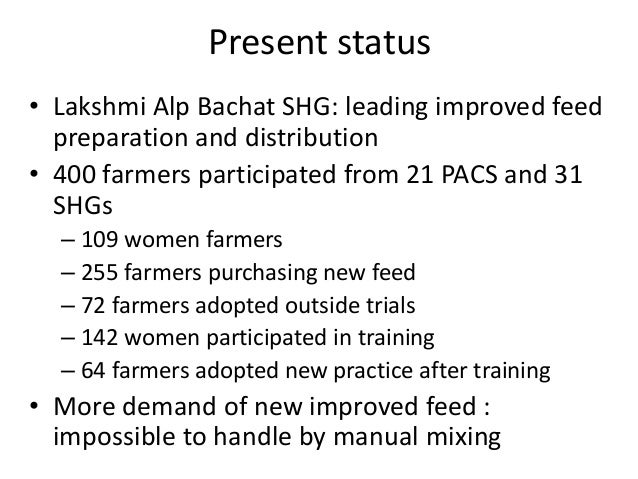 Present status

• Lakshmi Alp Bachat SHG: leading improved feed preparation and distribution
• 400 farmers participated from 21 PACS and 31 SHGs
– 109 women farmers
– 255 farmers purchasing new feed
– 72 farmers adopted outside trials
– 142 women participated in training
– 64 farmers adopted new practice after training
• More demand of new improved feed : impossible to handle by manual mixing